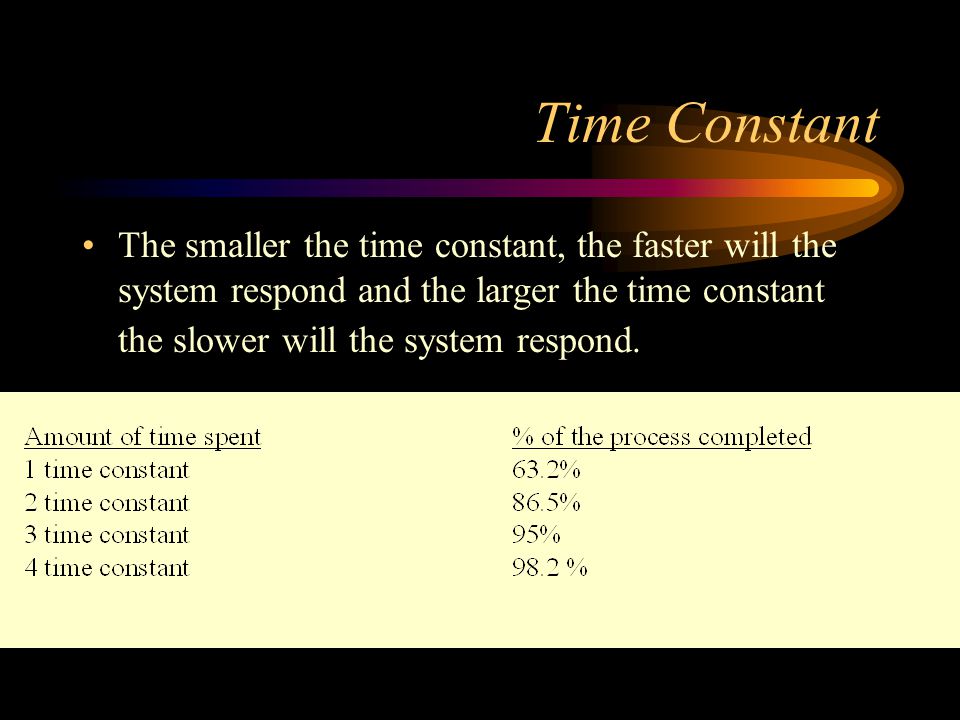 Time Constant

• The smaller the time constant, the faster will the system respond and the larger the time constant the slower will the system respond.

| Amount of time spent | % of the process completed |
|---|---|
| 1 time constant | 63.2% |
| 2 time constant | 86.5% |
| 3 time constant | 95% |
| 4 time constant | 98.2 % |